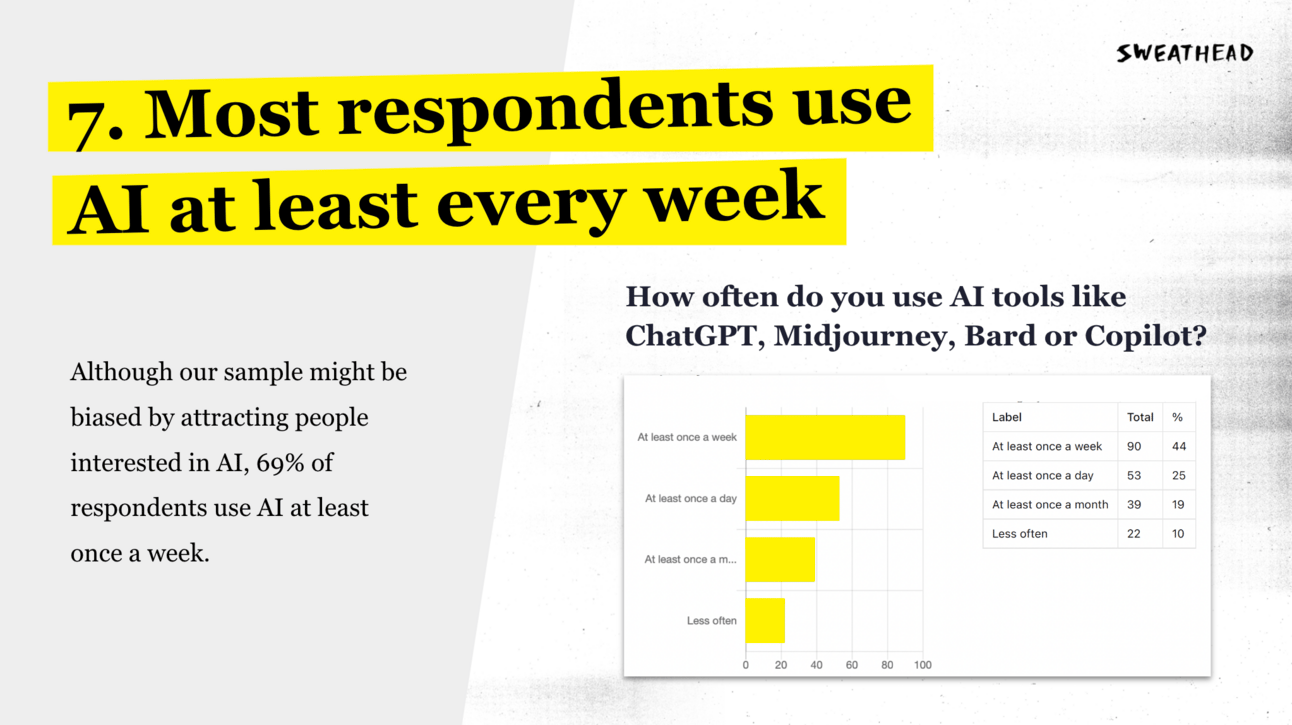 SWEATHEAD

7. Most respondents use AI at least every week

Although our sample might be biased by attracting people interested in AI, 69% of respondents use AI at least once a week.

How often do you use AI tools like ChatGPT, Midjourney, Bard or Copilot?

At least once a week
At least once a day
At least once a m...
Less often

0 20 40 60 80 100

| Label | Total | % |
|---|---|---|
| At least once a week | 90 | 44 |
| At least once a day | 53 | 25 |
| At least once a month | 39 | 19 |
| Less often | 22 | 10 |